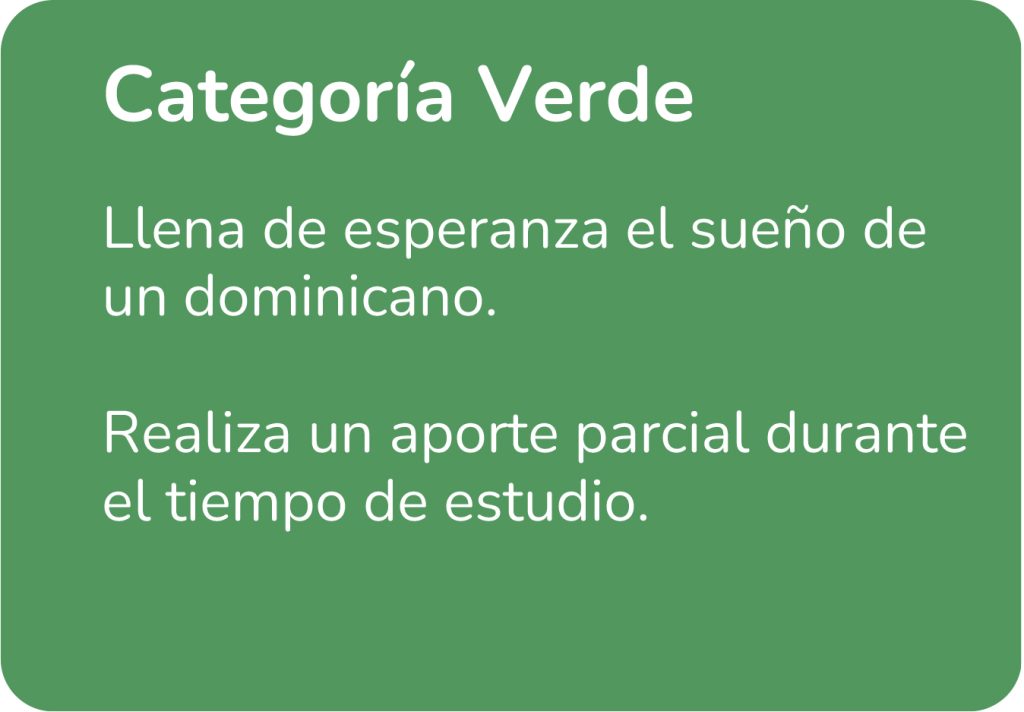 Categoría Verde

Llena de esperanza el sueño de un dominicano.

Realiza un aporte parcial durante el tiempo de estudio.